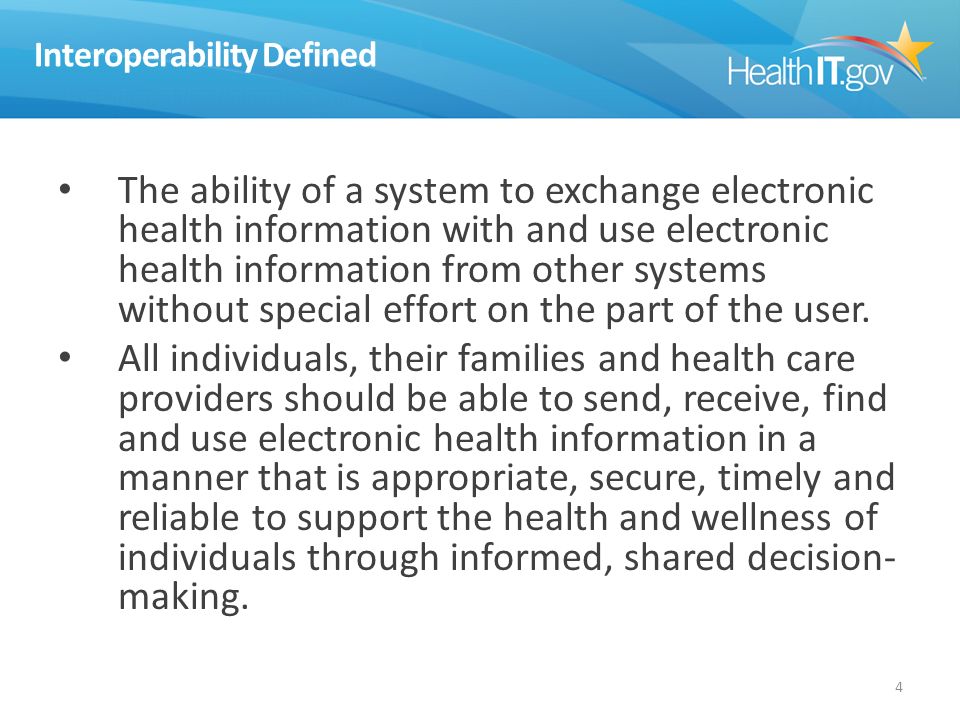 Interoperability Defined

HealthIT.gov

• The ability of a system to exchange electronic health information with and use electronic health information from other systems without special effort on the part of the user.
• All individuals, their families and health care providers should be able to send, receive, find and use electronic health information in a manner that is appropriate, secure, timely and reliable to support the health and wellness of individuals through informed, shared decision-making.

4